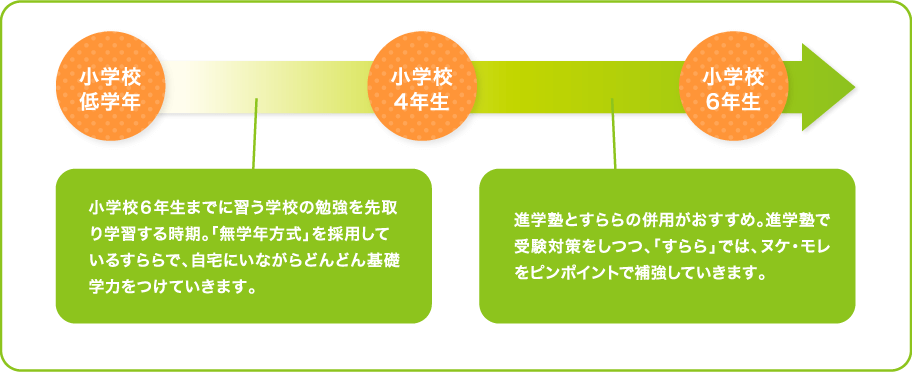 小学校
低学年

小学校
4年生

小学校
6年生

小学校6年生までに習う学校の勉強を先取り学習する時期。「無学年方式」を採用しているすららで、自宅にいながらどんどん基礎学力をつけていきます。

進学塾とすららの併用がおすすめ。進学塾で受験対策をしつつ、「すらら」では、ヌケ・モレをピンポイントで補強していきます。